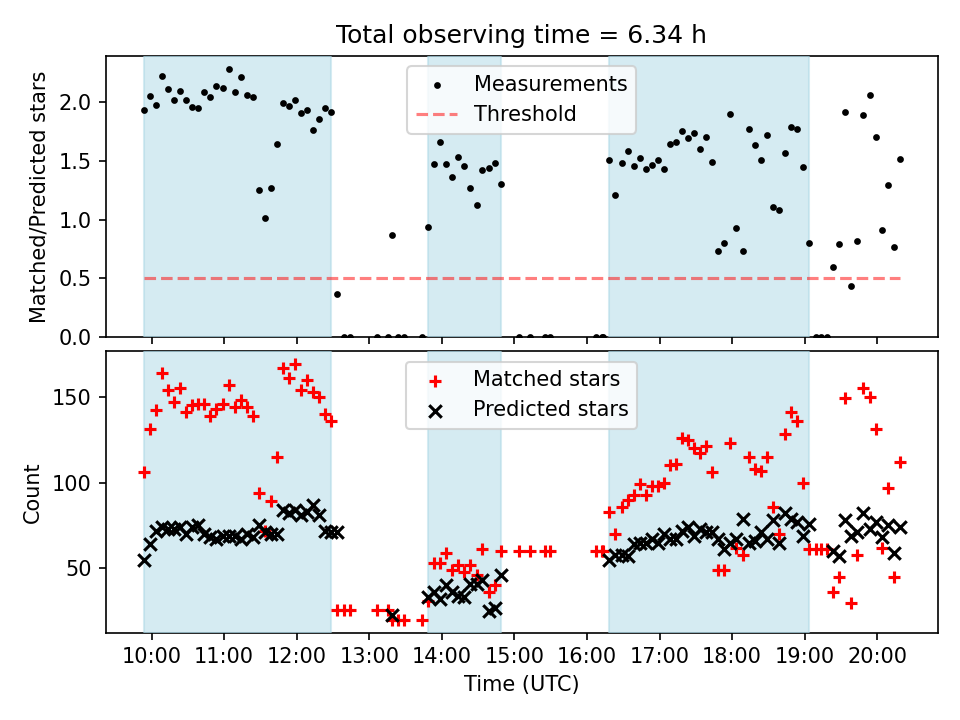 Total observing time = 6.34 h

Matched/Predicted stars

2.0
1.5
1.0
0.5
0.0

Measurements
Threshold

Count

150
100
50

Matched stars
Predicted stars

10:00 11:00 12:00 13:00 14:00 15:00 16:00 17:00 18:00 19:00 20:00

Time (UTC)